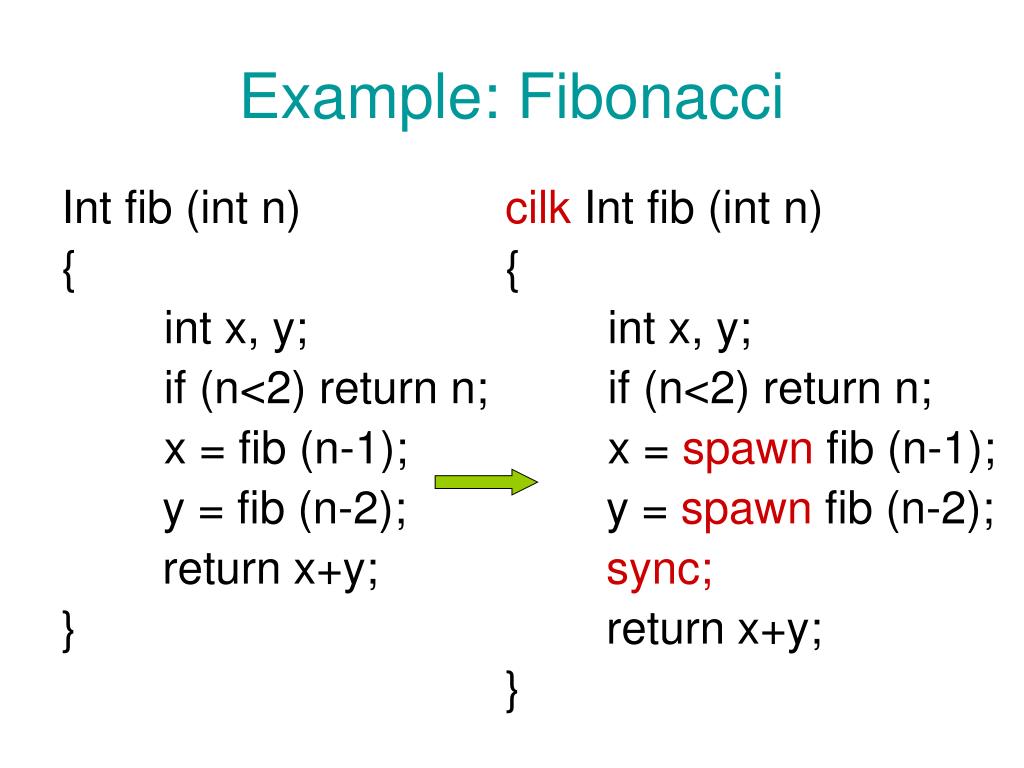 Example: Fibonacci

Int fib (int n)
{
int x, y;
if (n<2) return n;
x = fib (n-1);
y = fib (n-2);
return x+y;
}

cilk Int fib (int n)
{
int x, y;
if (n<2) return n;
x = spawn fib (n-1);
y = spawn fib (n-2);
sync;
return x+y;
}